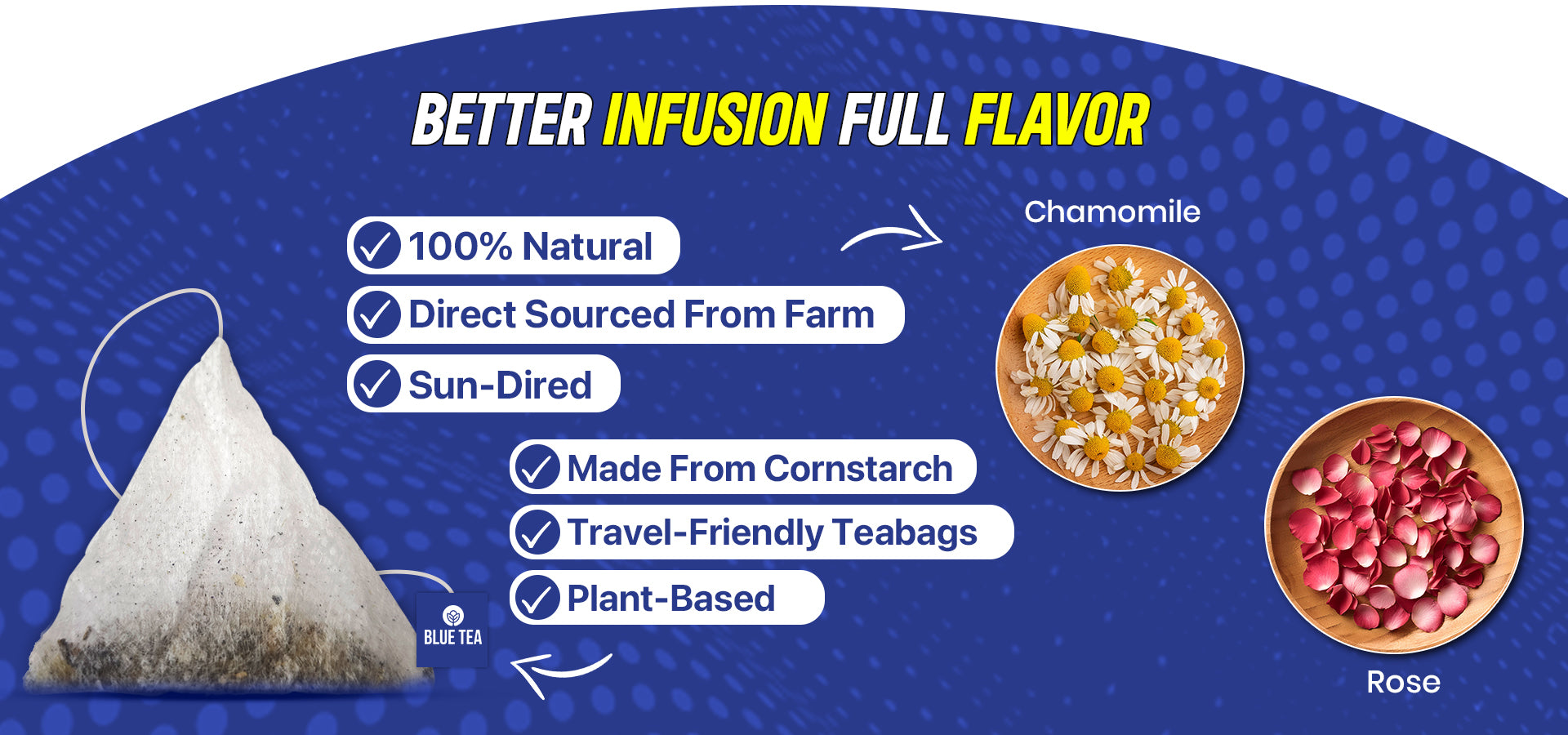 BETTER INFUSION FULL FLAVOR

100% Natural

Direct Sourced From Farm

Sun-Dired

Made From Cornstarch

Travel-Friendly Teabags

Plant-Based

BLUE TEA

Chamomile

Rose